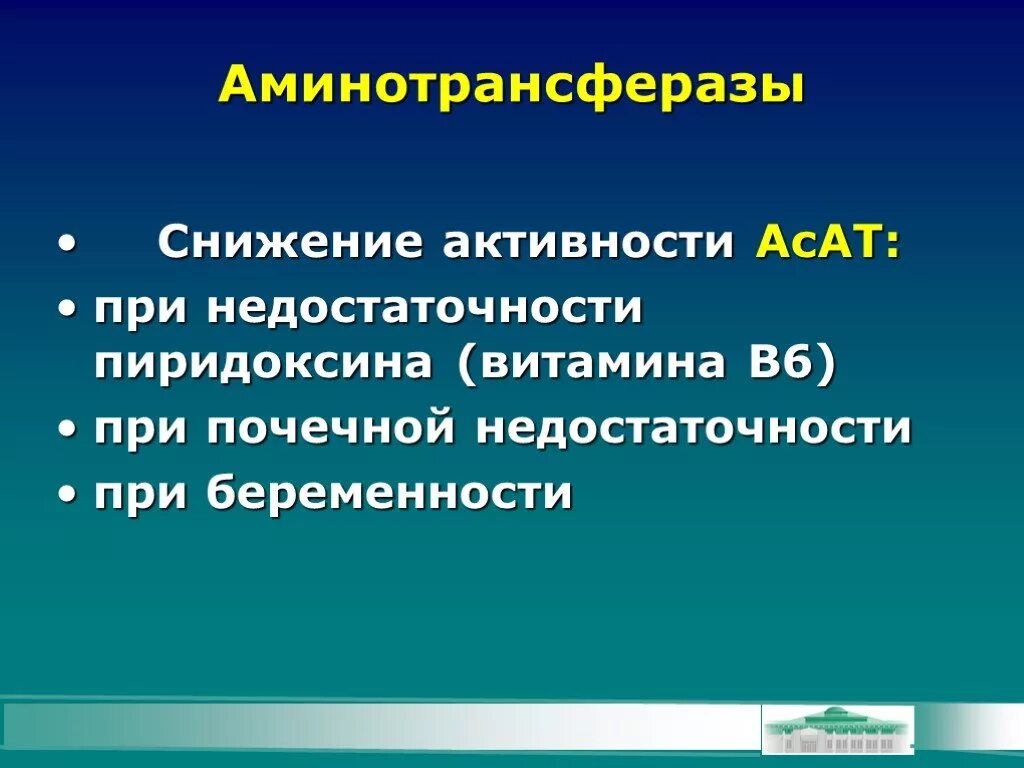 Аминотрансферазы

• Снижение активности АсАТ:
• при недостаточности пиридоксина (витамина В6)
• при почечной недостаточности
• при беременности